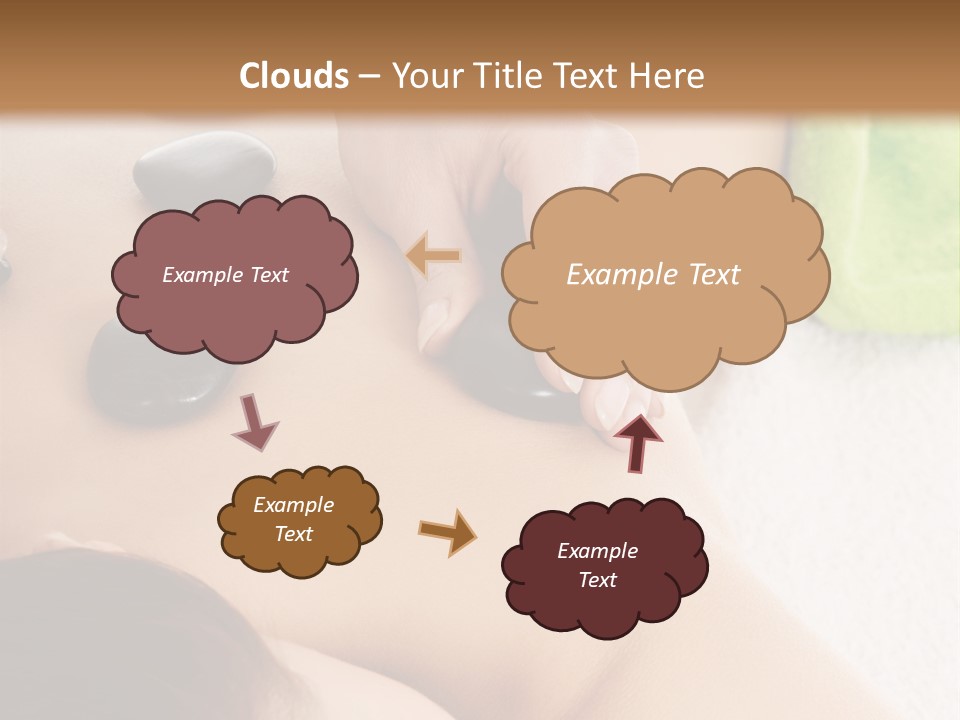 Clouds – Your Title Text Here

Example Text

Example Text

Example Text

Example Text